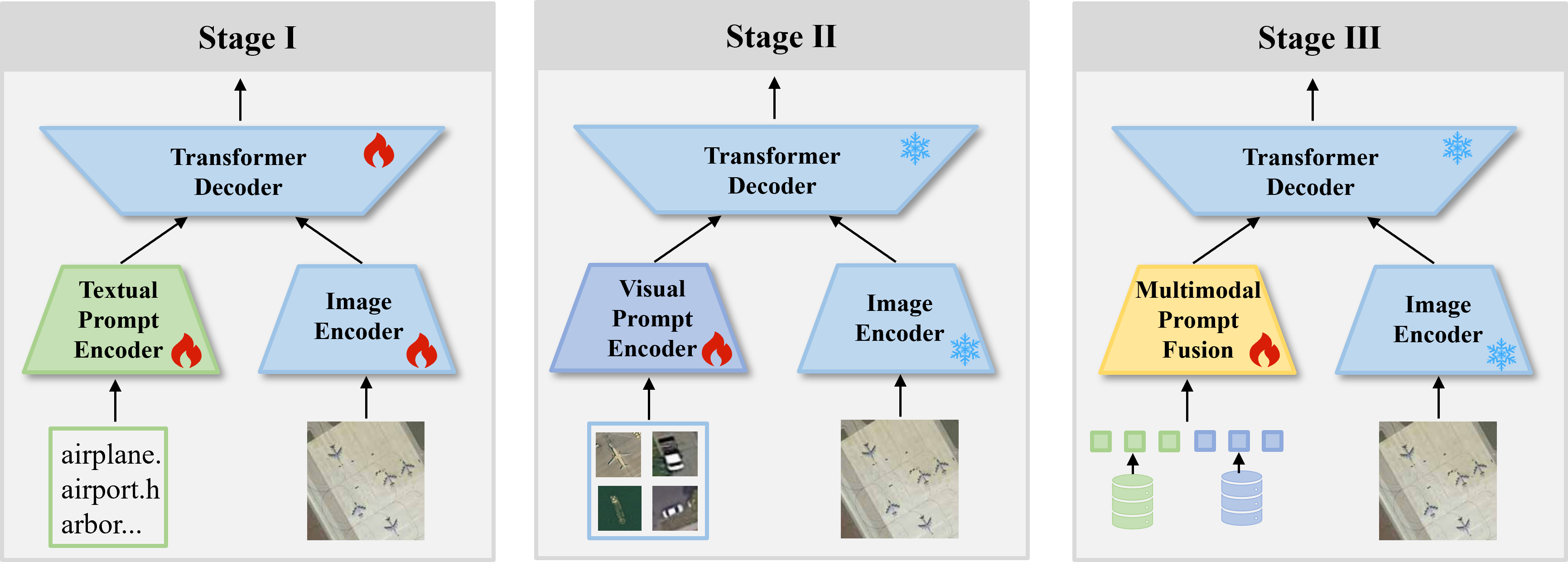 Stage I

Transformer Decoder

Textual Prompt Encoder

Image Encoder

airplane. airport.h arbor...

Stage II

Transformer Decoder

Visual Prompt Encoder

Image Encoder

Stage III

Transformer Decoder

Multimodal Prompt Fusion

Image Encoder